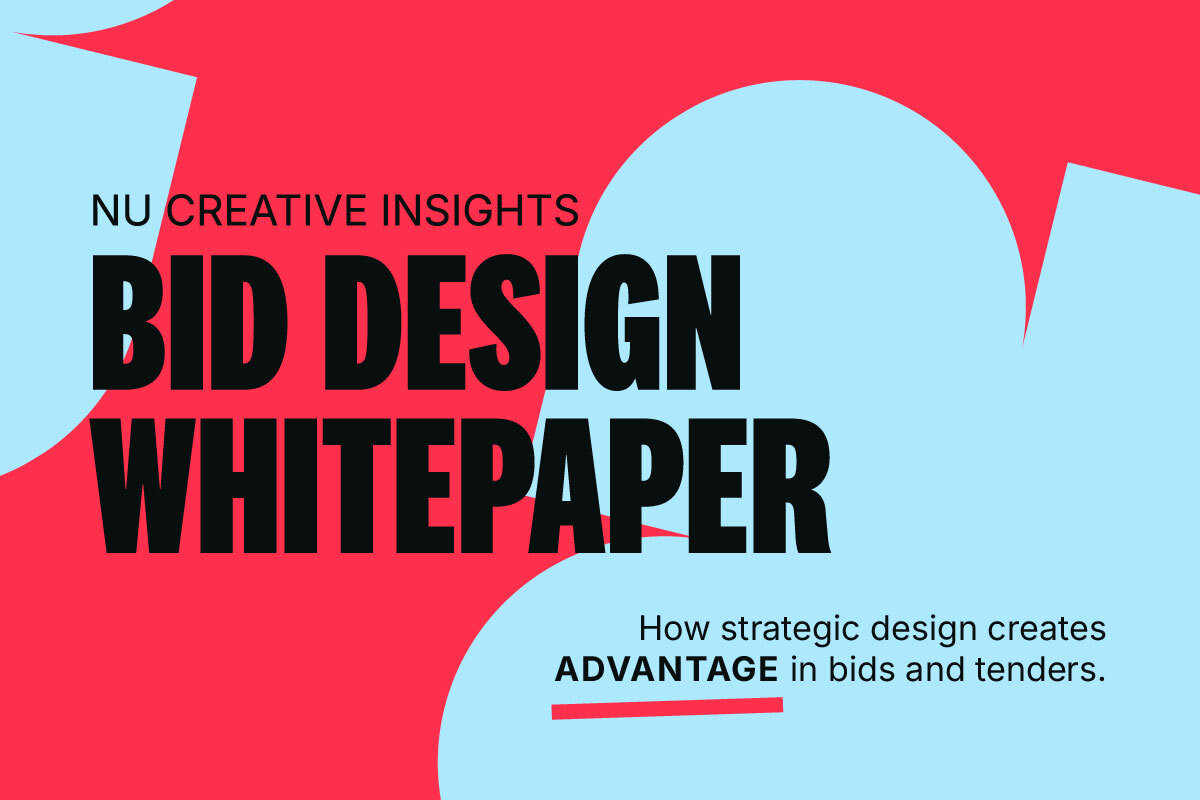 NU CREATIVE INSIGHTS

BID DESIGN WHITEPAPER

How strategic design creates ADVANTAGE in bids and tenders.